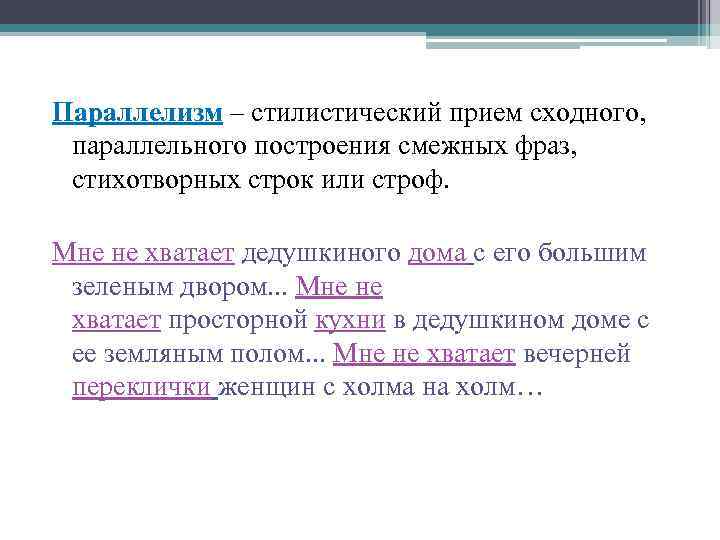 Параллелизм – стилистический прием сходного, параллельного построения смежных фраз, стихотворных строк или строф.

Мне не хватает дедушкиного дома с его большим зеленым двором... Мне не хватает просторной кухни в дедушкином доме с ее земляным полом... Мне не хватает вечерней переклички женщин с холма на холм…